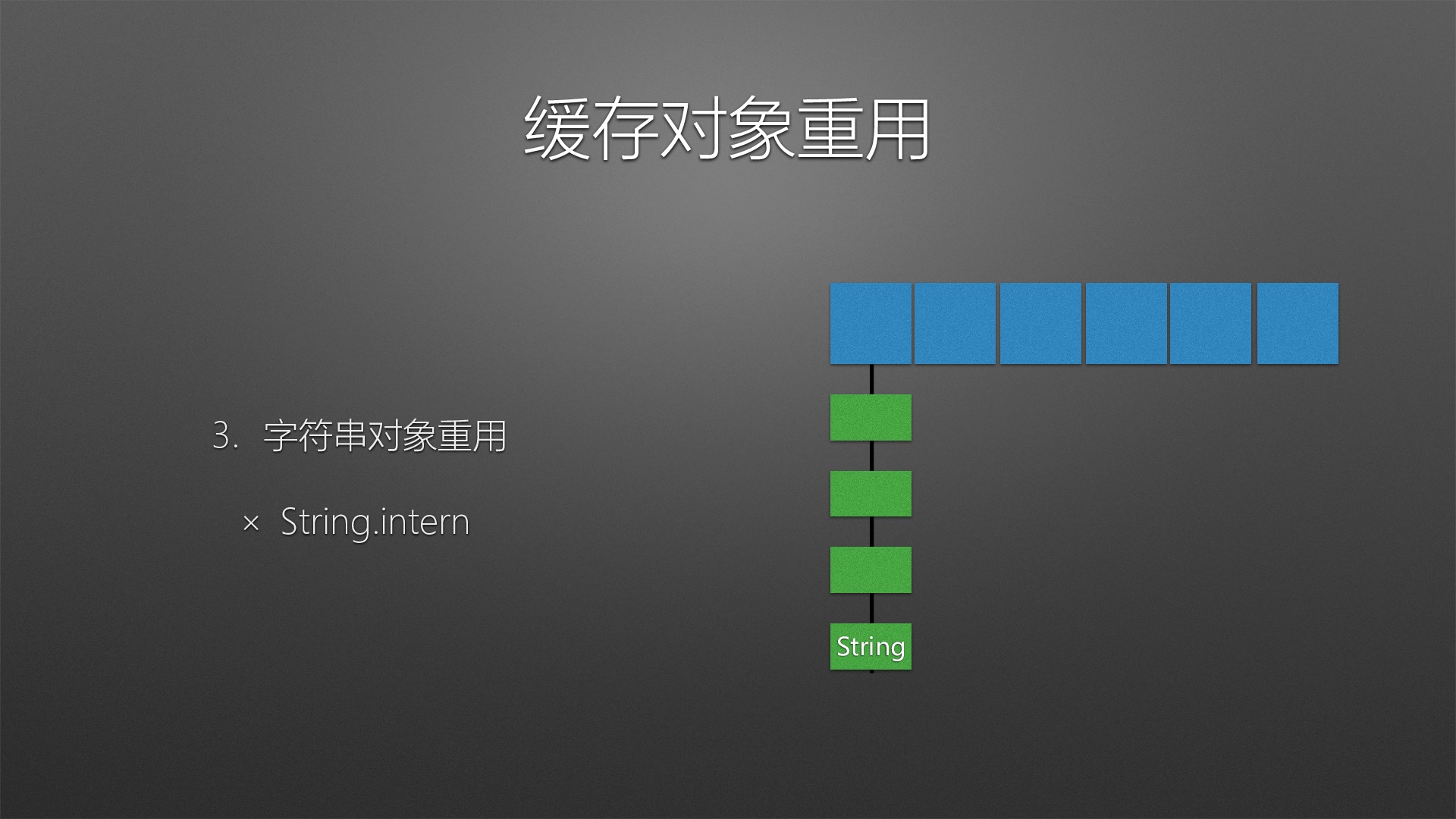 缓存对象重用

3. 字符串对象重用

× String.intern

String